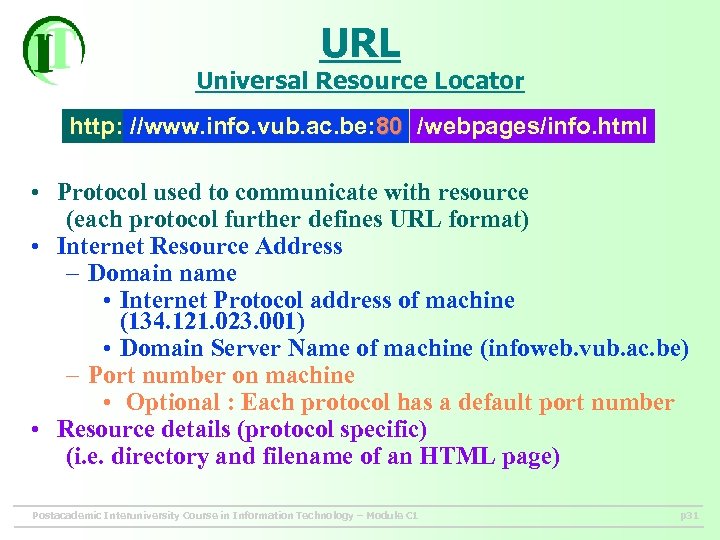 IT

URL
Universal Resource Locator

http: //www.info.vub.ac.be:80 /webpages/info.html

• Protocol used to communicate with resource (each protocol further defines URL format)
• Internet Resource Address
– Domain name
• Internet Protocol address of machine (134.121.023.001)
• Domain Server Name of machine (infoweb.vub.ac.be)
– Port number on machine
• Optional : Each protocol has a default port number
• Resource details (protocol specific) (i.e. directory and filename of an HTML page)

Postacademic Interuniversity Course in Information Technology – Module C1 p31